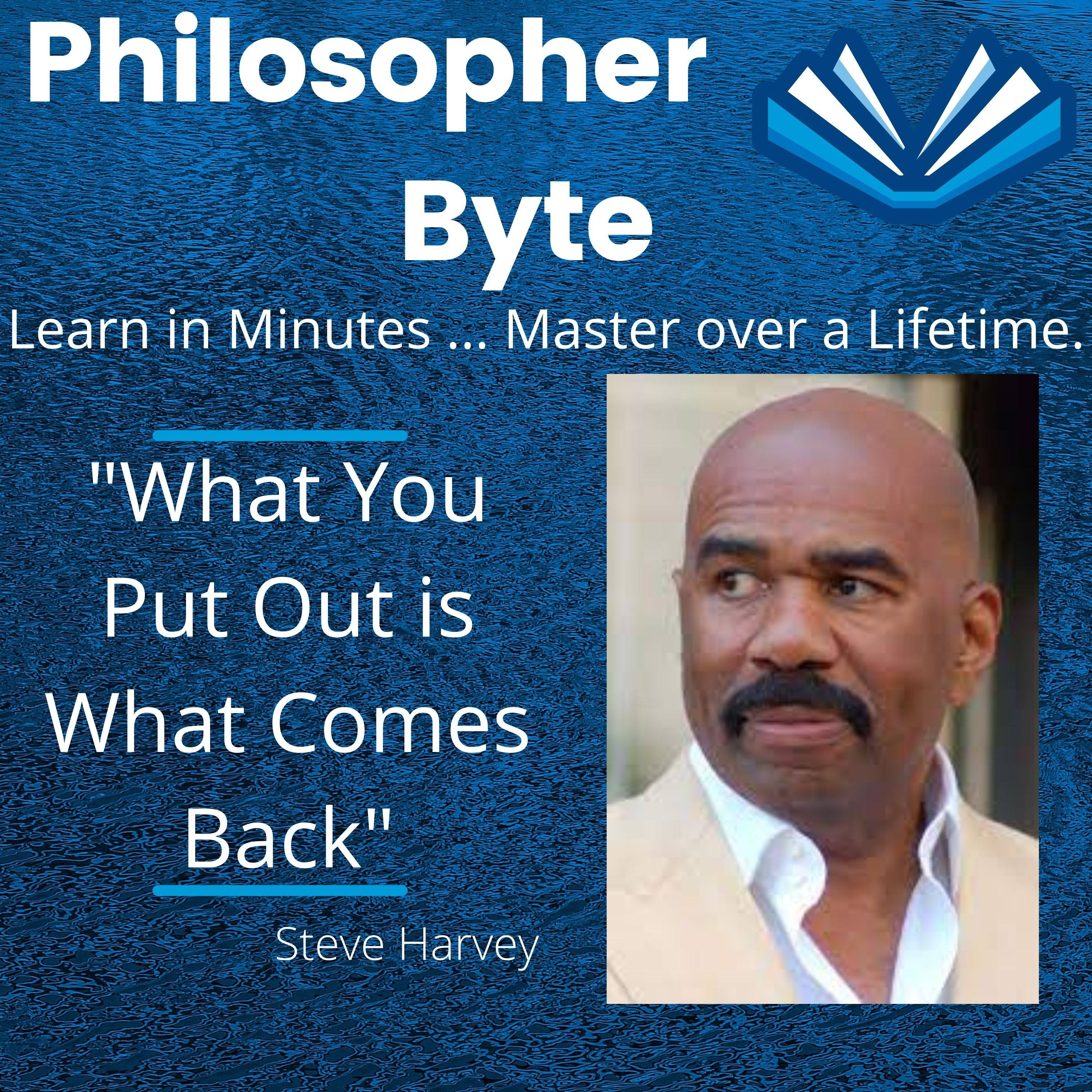 Philosopher Byte

Learn in Minutes ... Master over a Lifetime.

"What You Put Out is What Comes Back"

Steve Harvey